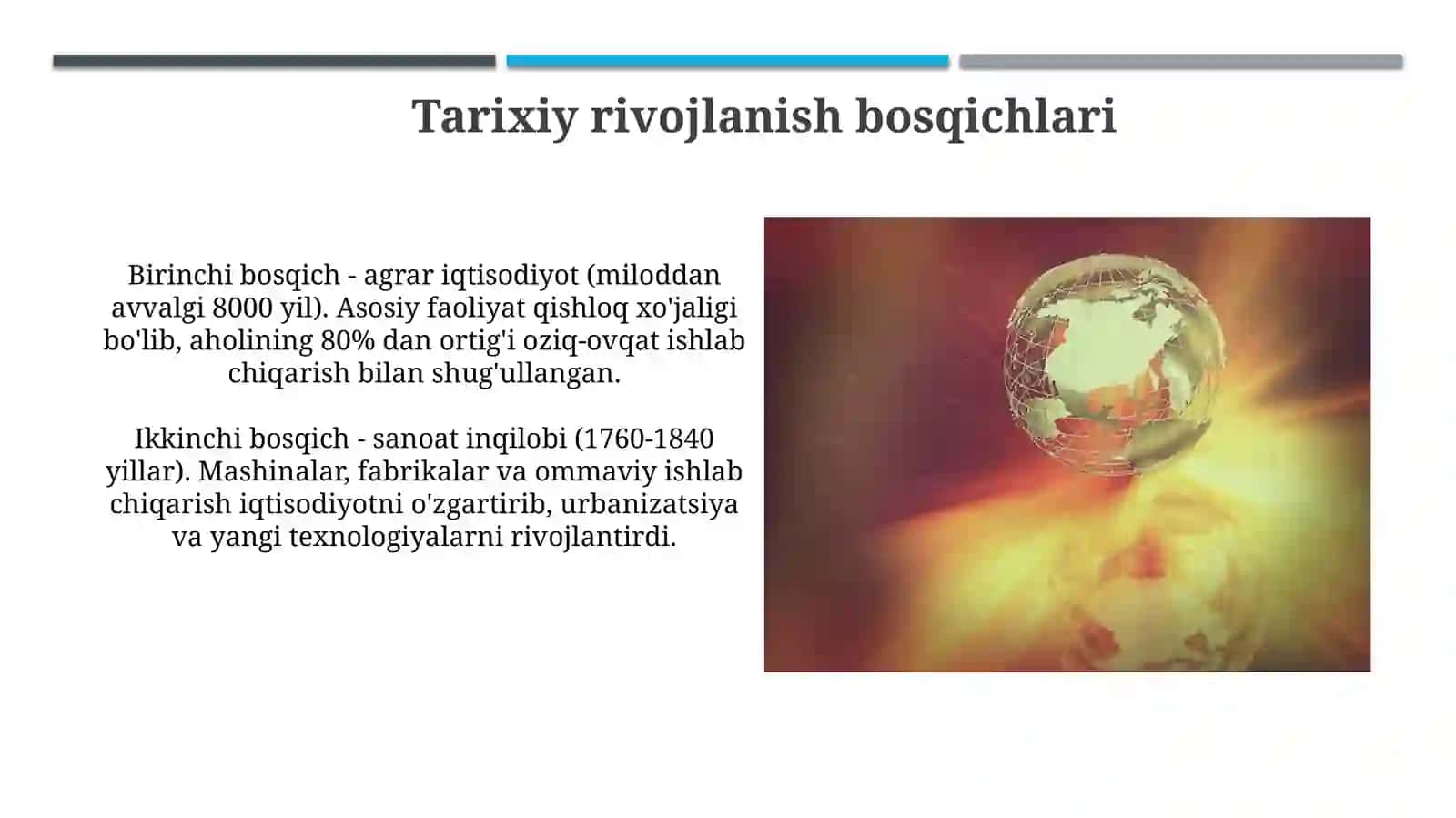 Tarixiy rivojlanish bosqichlari

Birinchi bosqich - agrar iqtisodiyot (miloddan avvalgi 8000 yil). Asosiy faoliyat qishloq xo'jaligi bo'lib, aholining 80% dan ortig'i oziq-ovqat ishlab chiqarish bilan shug'ullangan.

Ikkinchi bosqich - sanoat inqilobi (1760-1840 yillar). Mashinalar, fabrikalar va ommaviy ishlab chiqarish iqtisodiyotni o'zgartirib, urbanizatsiya va yangi texnologiyalarni rivojlantirdi.